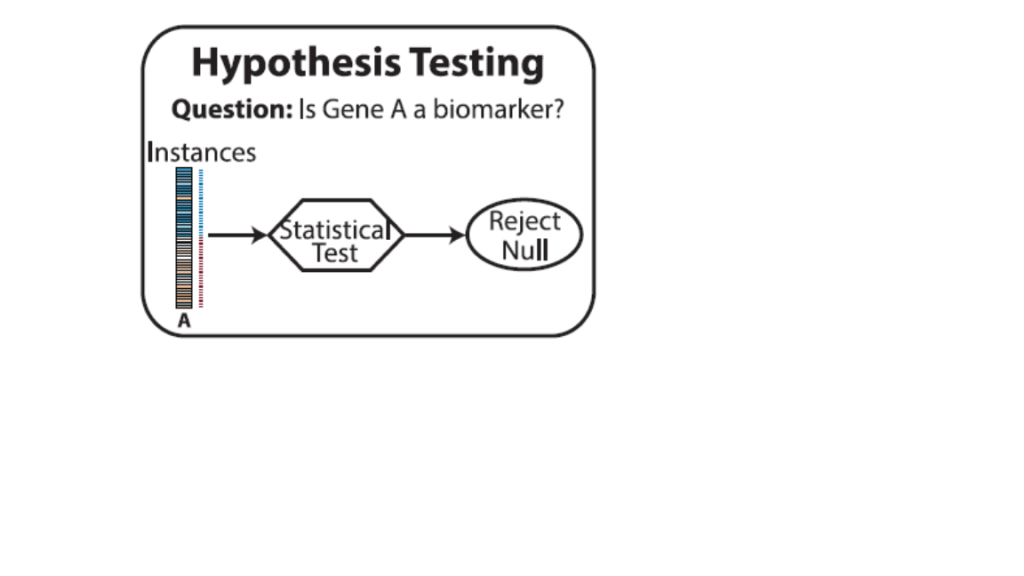 Hypothesis Testing

Question: Is Gene A a biomarker?

Instances

A

Statistical Test

Reject Null